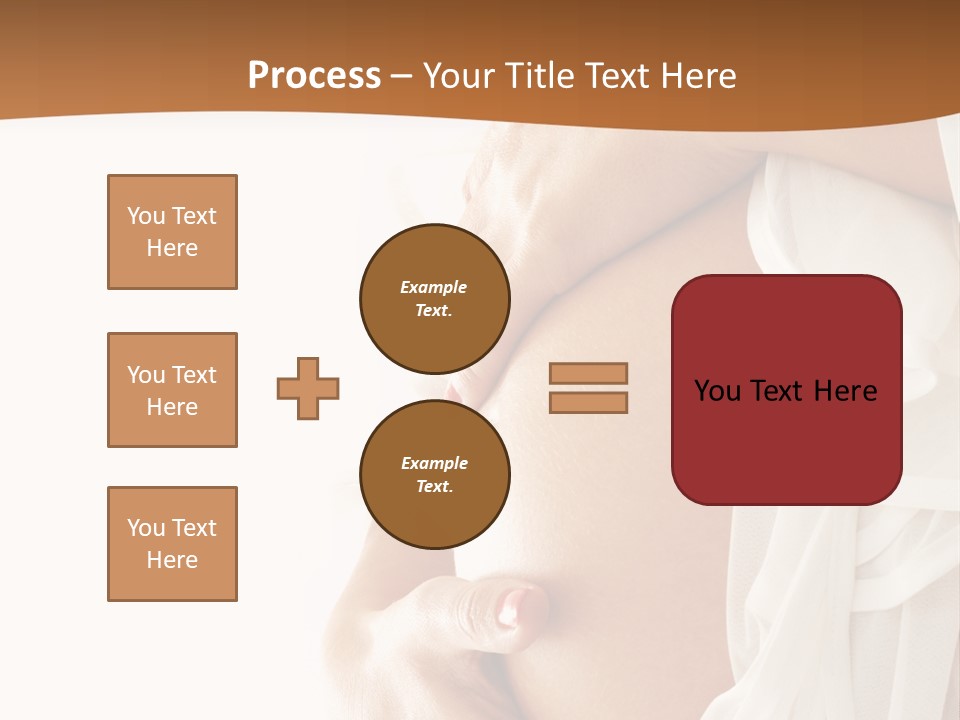 Process – Your Title Text Here

You Text Here

You Text Here

You Text Here

Example Text.

Example Text.

You Text Here